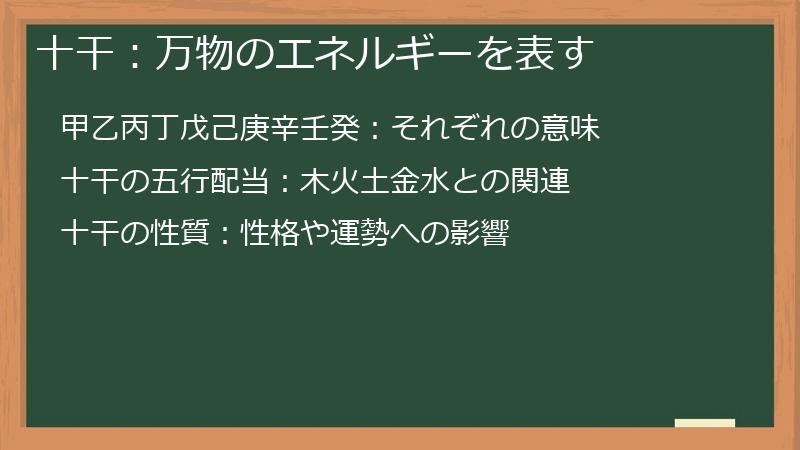 十干：万物のエネルギーを表す

甲乙丙丁戊己庚辛壬癸：それぞれの意味

十干の五行配当：木火土金水との関連

十干の性質：性格や運勢への影響